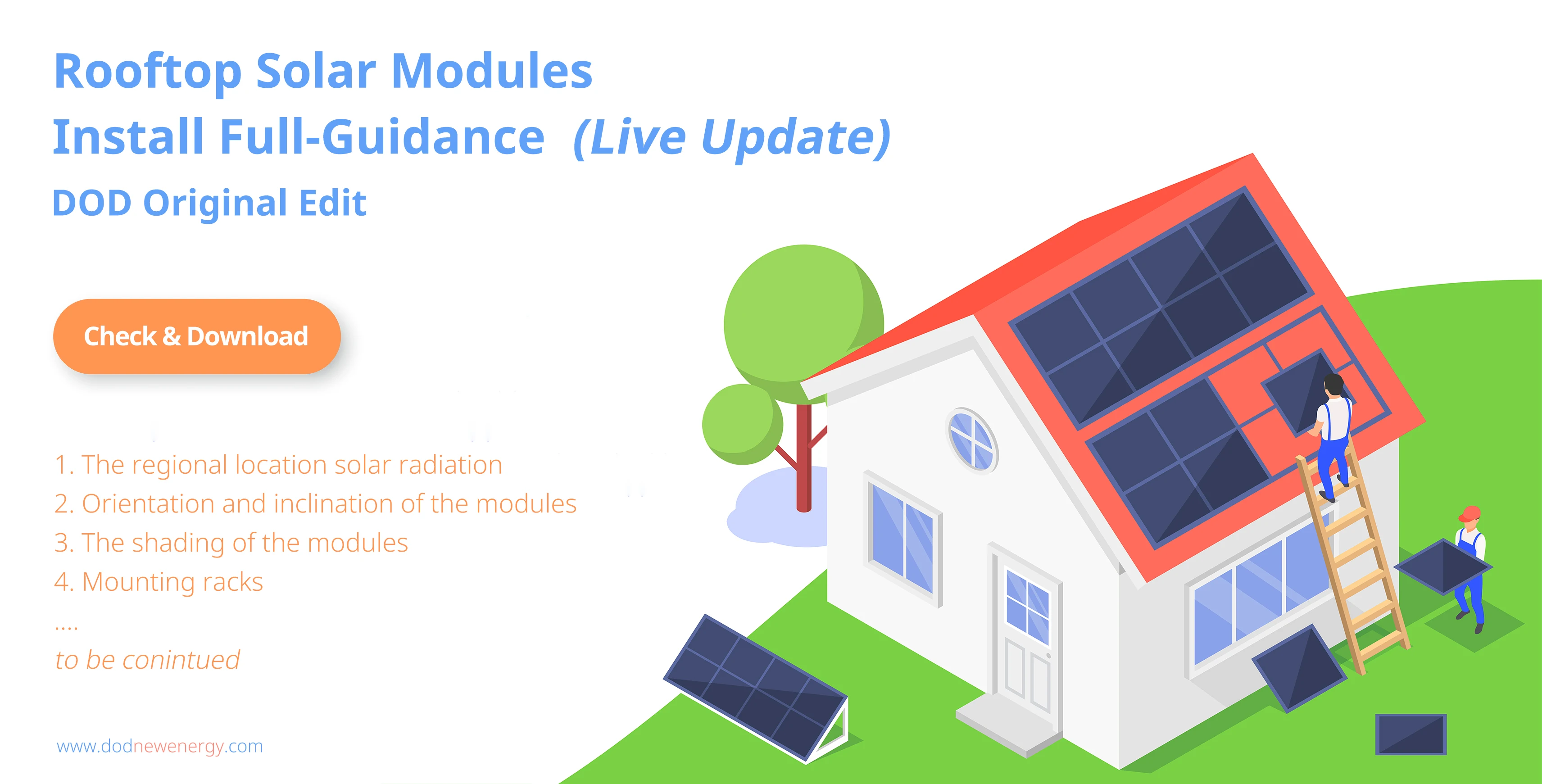 Rooftop Solar Modules
Install Full-Guidance (Live Update)
DOD Original Edit

Check & Download

1. The regional location solar radiation
2. Orientation and inclination of the modules
3. The shading of the modules
4. Mounting racks
....
to be conintued

www.dodnewenergy.com